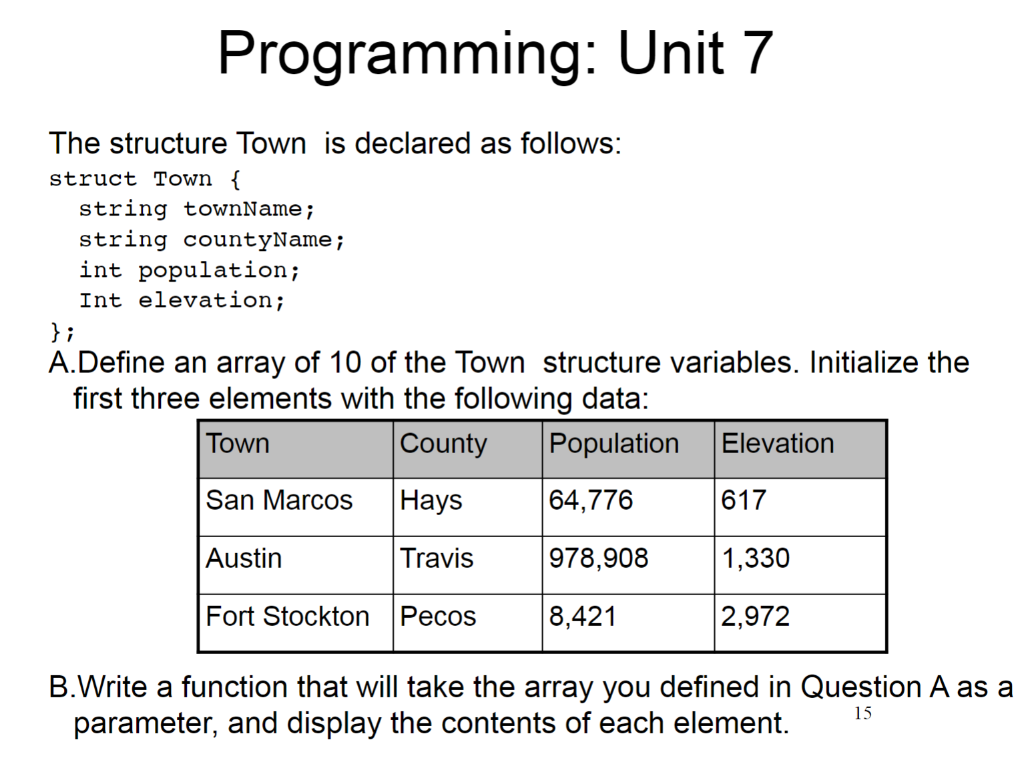 Programming: Unit 7

The structure Town is declared as follows:

struct Town {
  string townName;
  string countyName;
  int population;
  Int elevation;
};

A.Define an array of 10 of the Town structure variables. Initialize the first three elements with the following data:

| Town | County | Population | Elevation |
|---|---|---|---|
| San Marcos | Hays | 64,776 | 617 |
| Austin | Travis | 978,908 | 1,330 |
| Fort Stockton | Pecos | 8,421 | 2,972 |

B.Write a function that will take the array you defined in Question A as a parameter, and display the contents of each element.

15